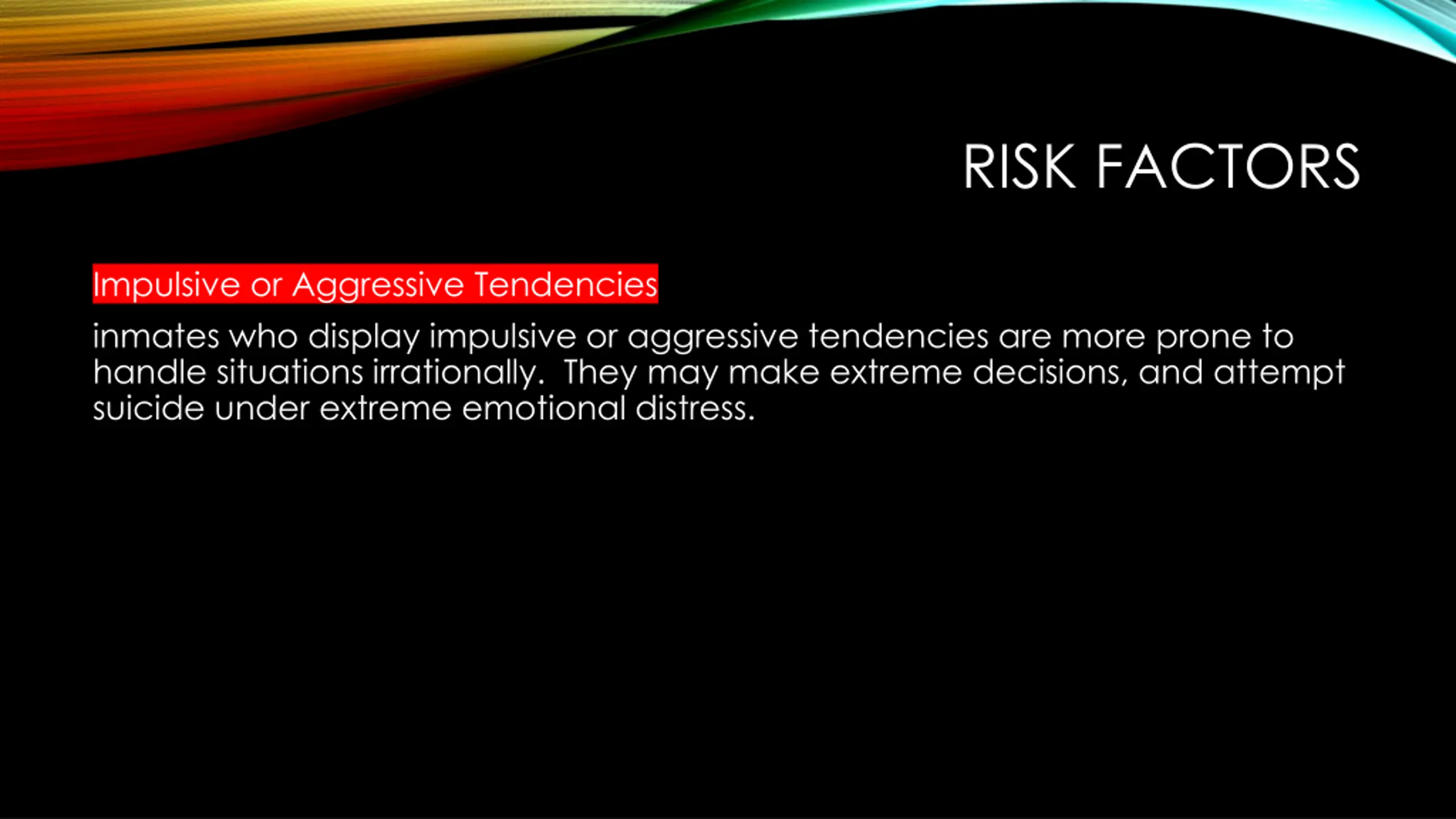 RISK FACTORS

Impulsive or Aggressive Tendencies

inmates who display impulsive or aggressive tendencies are more prone to handle situations irrationally.  They may make extreme decisions, and attempt suicide under extreme emotional distress.